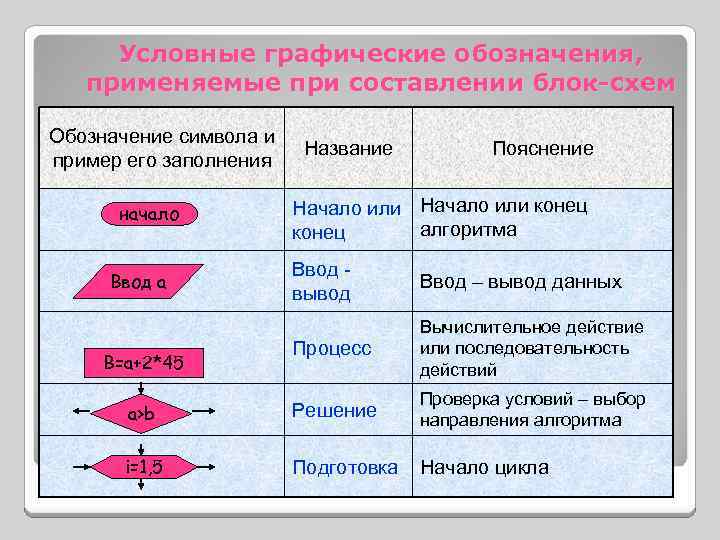 Условные графические обозначения, применяемые при составлении блок-схем

| Обозначение символа и пример его заполнения | Название | Пояснение |
|---|---|---|
| начало | Начало или конец | Начало или конец алгоритма |
| Ввод a | Ввод - вывод | Ввод – вывод данных |
| B=a+2*45 | Процесс | Вычислительное действие или последовательность действий |
| a>b | Решение | Проверка условий – выбор направления алгоритма |
| i=1,5 | Подготовка | Начало цикла |